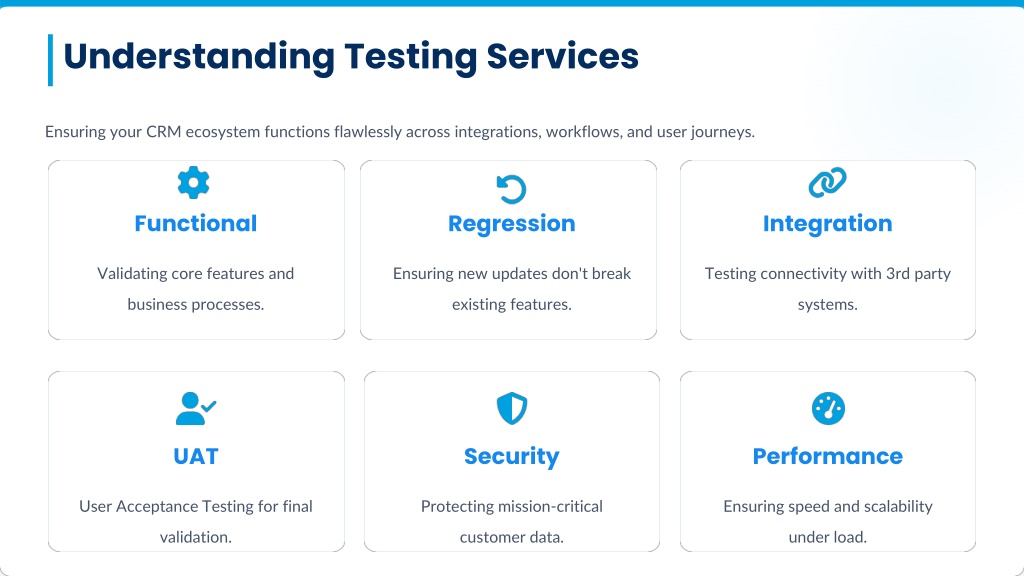 Understanding Testing Services

Ensuring your CRM ecosystem functions flawlessly across integrations, workflows, and user journeys.

Functional

Validating core features and business processes.

Regression

Ensuring new updates don't break existing features.

Integration

Testing connectivity with 3rd party systems.

UAT

User Acceptance Testing for final validation.

Security

Protecting mission-critical customer data.

Performance

Ensuring speed and scalability under load.